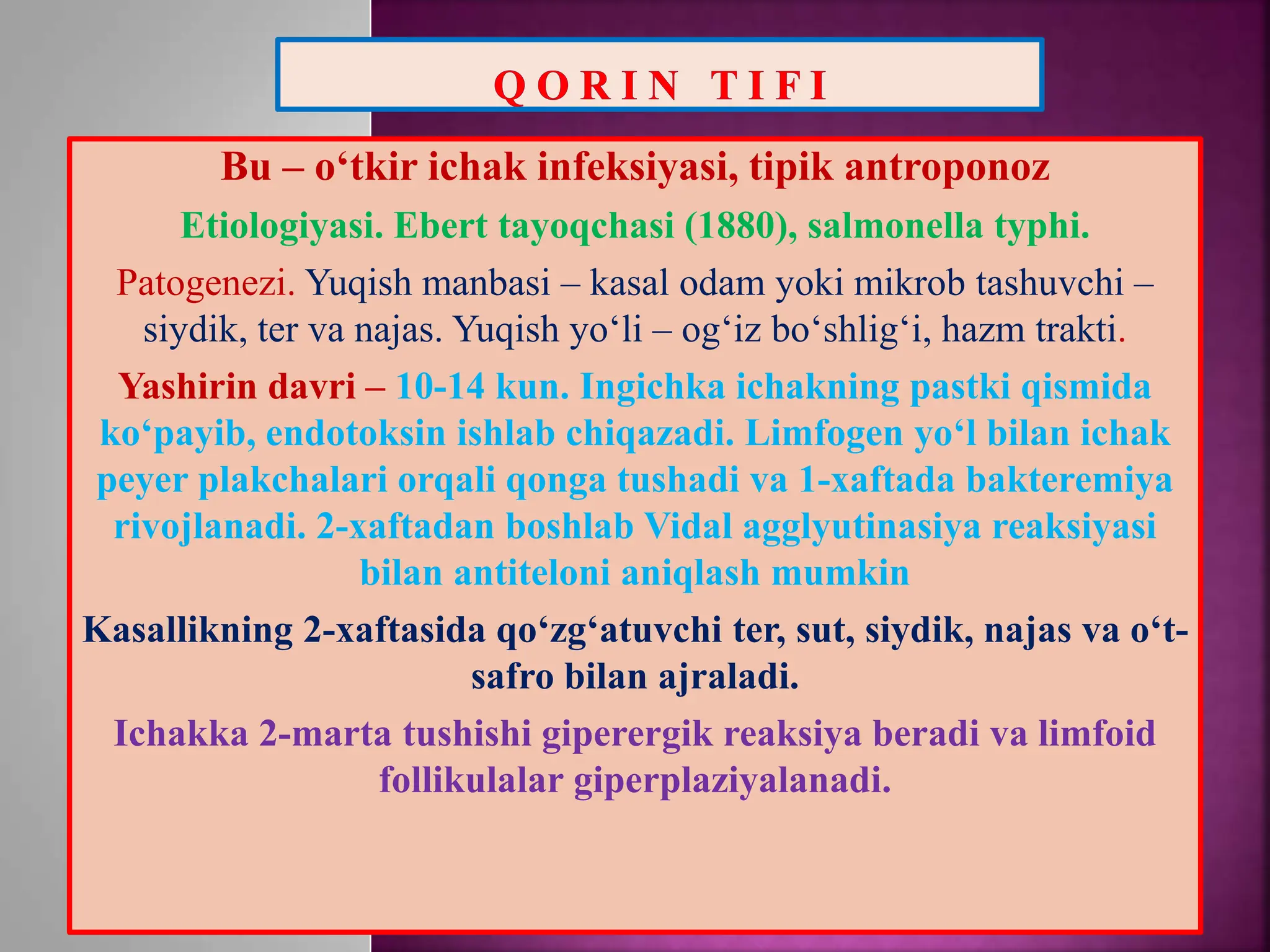 QORIN TIFI

Bu – o‘tkir ichak infeksiyasi, tipik antroponoz

Etiologiyasi. Ebert tayoqchasi (1880), salmonella typhi.

Patogenezi. Yuqish manbasi – kasal odam yoki mikrob tashuvchi – siydik, ter va najas. Yuqish yo‘li – og‘iz bo‘shlig‘i, hazm trakti.

Yashirin davri – 10-14 kun. Ingichka ichakning pastki qismida ko‘payib, endotoksin ishlab chiqazadi. Limfogen yo‘l bilan ichak peyer plakchalari orqali qonga tushadi va 1-xaftada bakteremiya rivojlanadi. 2-xaftadan boshlab Vidal agglyutinasiya reaksiyasi bilan antiteloni aniqlash mumkin

Kasallikning 2-xaftasida qo‘zg‘atuvchi ter, sut, siydik, najas va o‘t-safro bilan ajraladi.

Ichakka 2-marta tushishi giperergik reaksiya beradi va limfoid follikulalar giperplaziyalanadi.